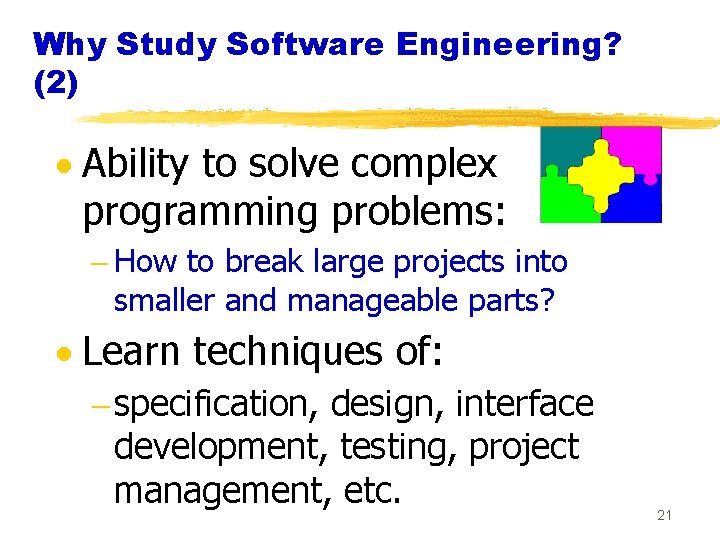 Why Study Software Engineering? (2)

• Ability to solve complex programming problems:
– How to break large projects into smaller and manageable parts?

• Learn techniques of:
– specification, design, interface development, testing, project management, etc.

21